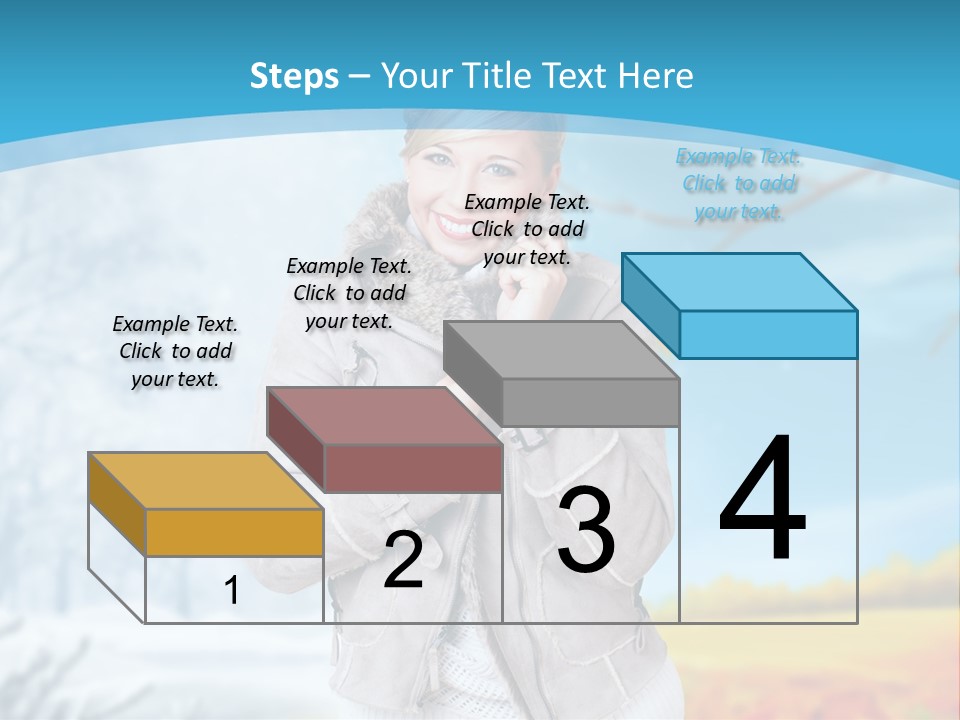 Steps – Your Title Text Here

Example Text. Click to add your text.

Example Text. Click to add your text.

Example Text. Click to add your text.

Example Text. Click to add your text.

1

2

3

4